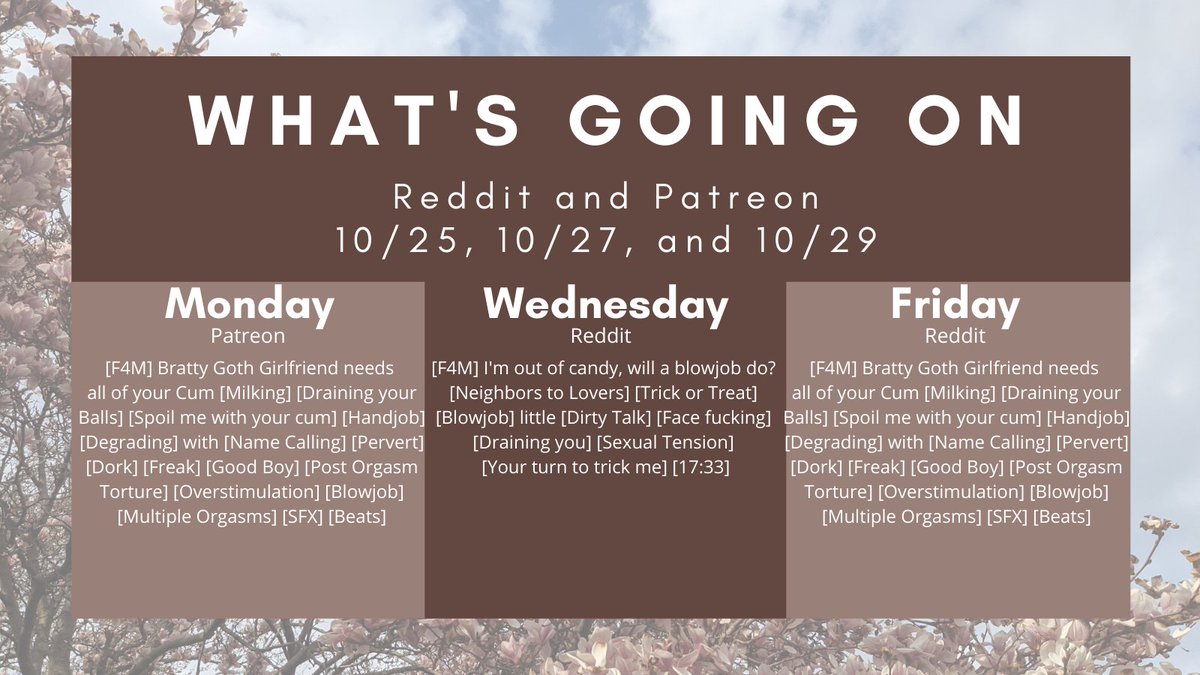 WHAT'S GOING ON

Reddit and Patreon
10/25, 10/27, and 10/29

Monday
Patreon

[F4M] Bratty Goth Girlfriend needs all of your Cum [Milking] [Draining your Balls] [Spoil me with your cum] [Handjob] [Degrading] with [Name Calling] [Pervert] [Dork] [Freak] [Good Boy] [Post Orgasm Torture] [Overstimulation] [Blowjob] [Multiple Orgasms] [SFX] [Beats]

Wednesday
Reddit

[F4M] I'm out of candy, will a blowjob do? [Neighbors to Lovers] [Trick or Treat] [Blowjob] little [Dirty Talk] [Face fucking] [Draining you] [Sexual Tension] [Your turn to trick me] [17:33]

Friday
Reddit

[F4M] Bratty Goth Girlfriend needs all of your Cum [Milking] [Draining your Balls] [Spoil me with your cum] [Handjob] [Degrading] with [Name Calling] [Pervert] [Dork] [Freak] [Good Boy] [Post Orgasm Torture] [Overstimulation] [Blowjob] [Multiple Orgasms] [SFX] [Beats]